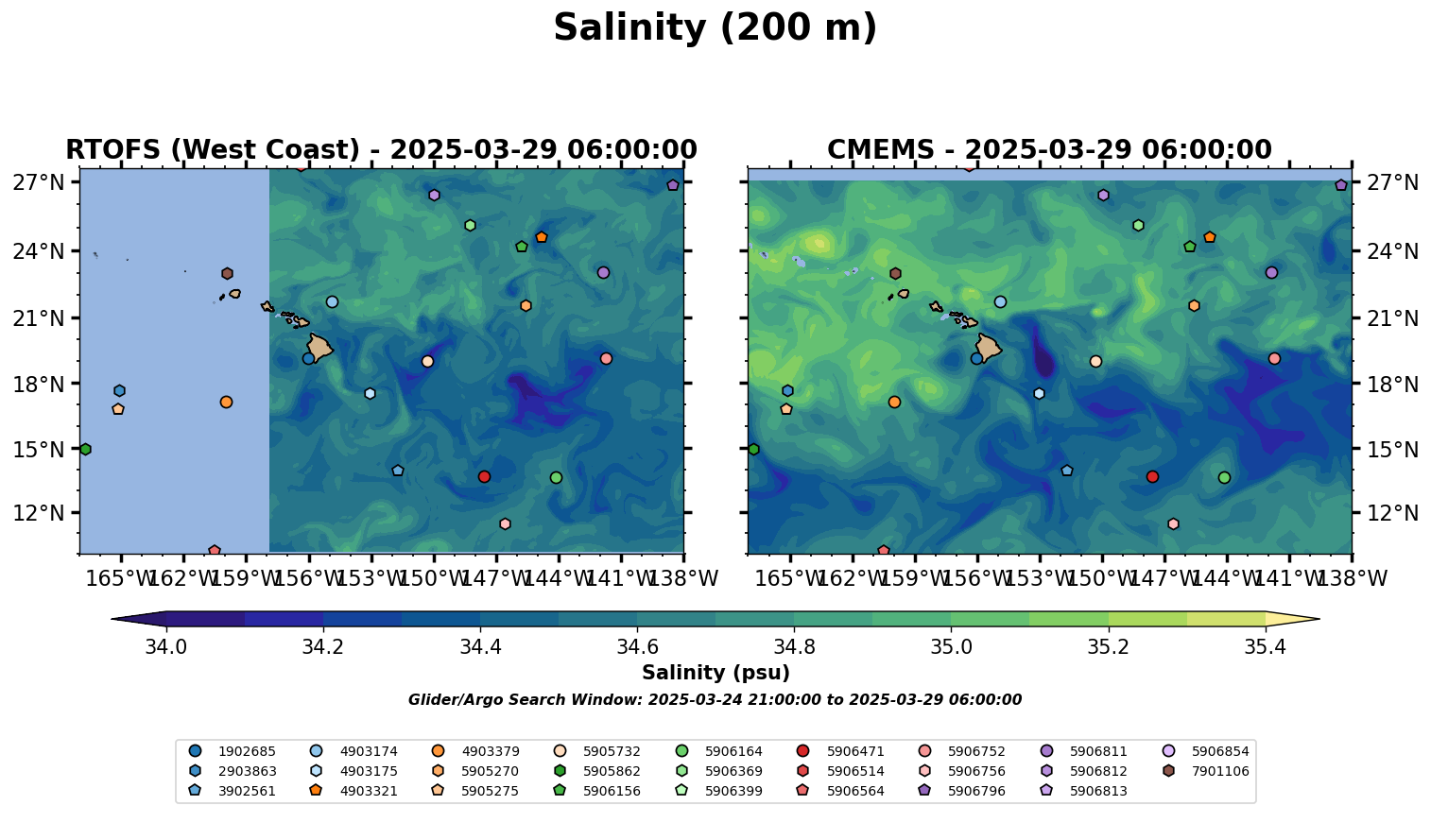 Salinity (200 m)

RTOFS (West Coast) - 2025-03-29 06:00:00

27°N
24°N
21°N
18°N
15°N
12°N

165°W 162°W 159°W 156°W 153°W 150°W 147°W 144°W 141°W 138°W

CMEMS - 2025-03-29 06:00:00

27°N
24°N
21°N
18°N
15°N
12°N

165°W 162°W 159°W 156°W 153°W 150°W 147°W 144°W 141°W 138°W

34.0 34.2 34.4 34.6 34.8 35.0 35.2 35.4

Salinity (psu)

Glider/Argo Search Window: 2025-03-24 21:00:00 to 2025-03-29 06:00:00

1902685
2903863
3902561
4903174
4903175
4903321
4903379
5905270
5905275
5905732
5905862
5906156
5906164
5906369
5906399
5906471
5906514
5906564
5906752
5906756
5906796
5906811
5906812
5906813
5906854
7901106